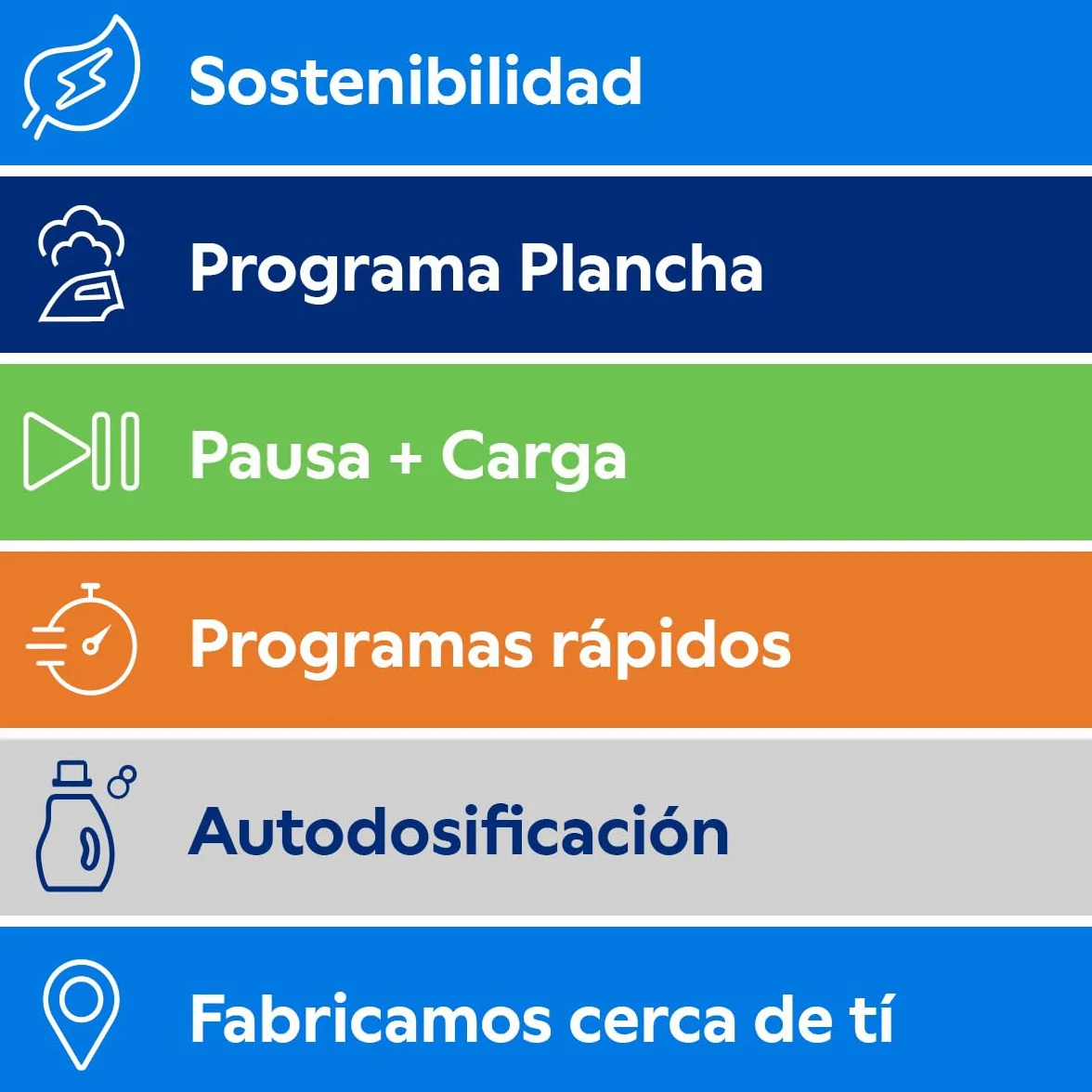 Sostenibilidad

Programa Plancha

Pausa + Carga

Programas rápidos

Autodosificación

Fabricamos cerca de tí